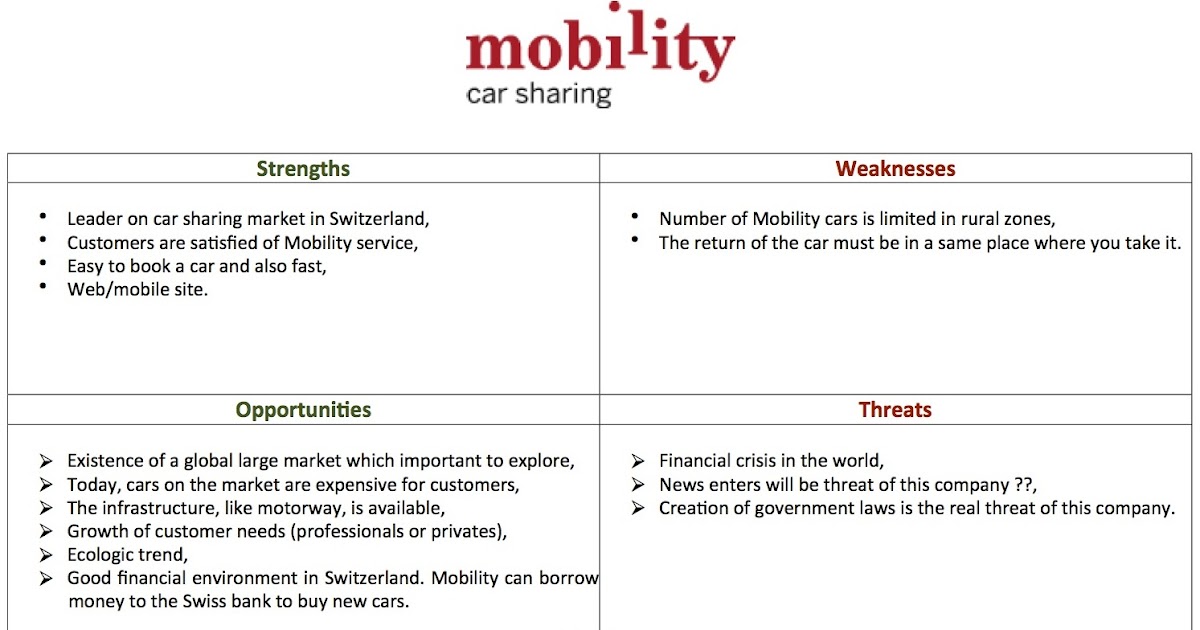 mobility
car sharing

| Strengths | Weaknesses |
|---|---|
| • Leader on car sharing market in Switzerland, • Customers are satisfied of Mobility service, • Easy to book a car and also fast, • Web/mobile site. | • Number of Mobility cars is limited in rural zones, • The return of the car must be in a same place where you take it. |
| **Opportunities** | **Threats** |
| ➢ Existence of a global large market which important to explore, ➢ Today, cars on the market are expensive for customers, ➢ The infrastructure, like motorway, is available, ➢ Growth of customer needs (professionals or privates), ➢ Ecologic trend, ➢ Good financial environment in Switzerland. Mobility can borrow money to the Swiss bank to buy new cars. | ➢ Financial crisis in the world, ➢ News enters will be threat of this company ??, ➢ Creation of government laws is the real threat of this company. |